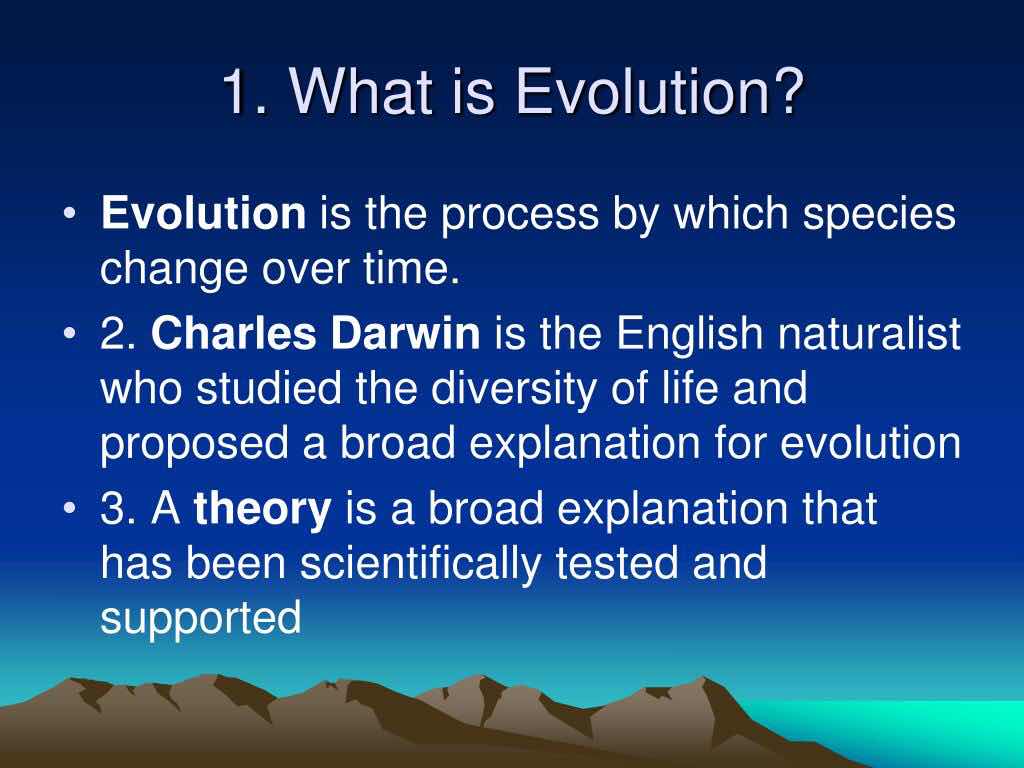 1. What is Evolution?

• Evolution is the process by which species change over time.
• 2. Charles Darwin is the English naturalist who studied the diversity of life and proposed a broad explanation for evolution
• 3. A theory is a broad explanation that has been scientifically tested and supported